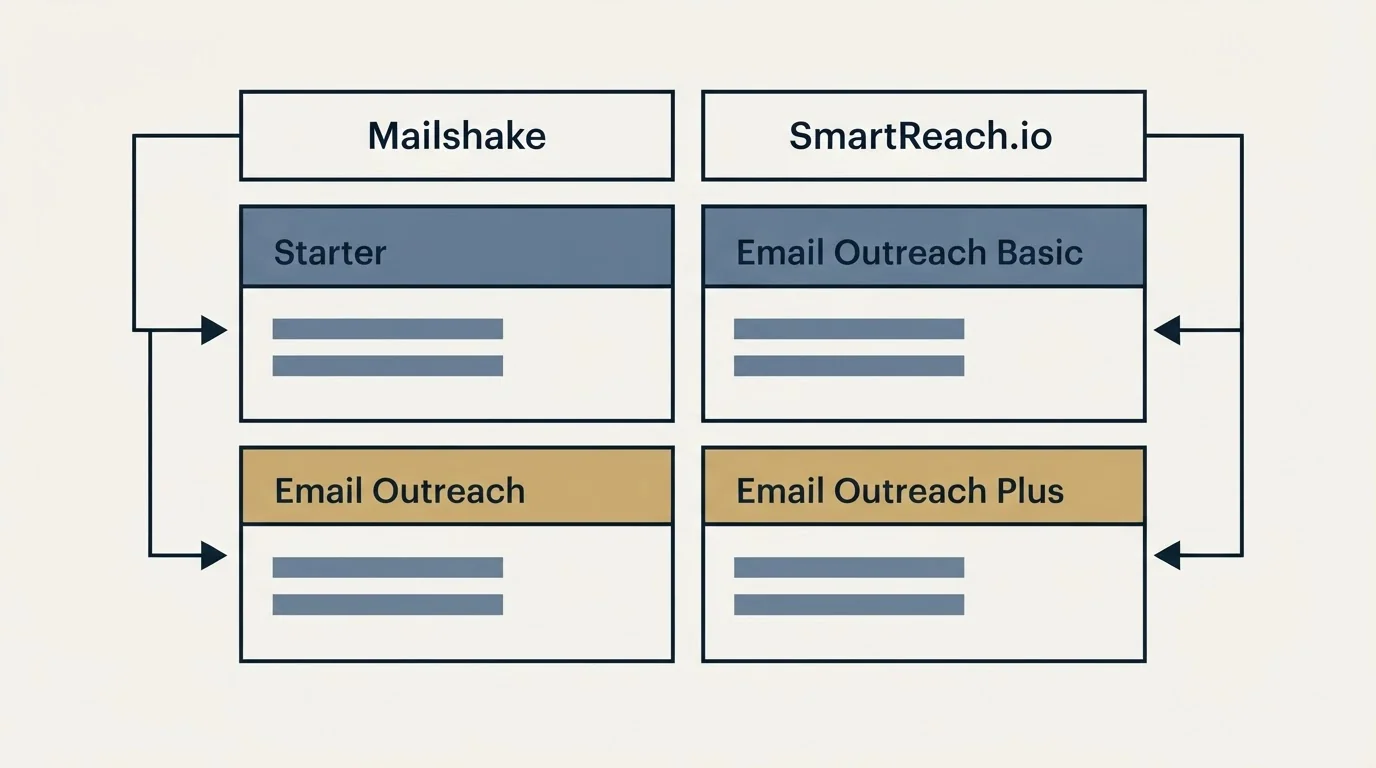 Mailshake

Starter

Email Outreach

SmartReach.io

Email Outreach Basic

Email Outreach Plus